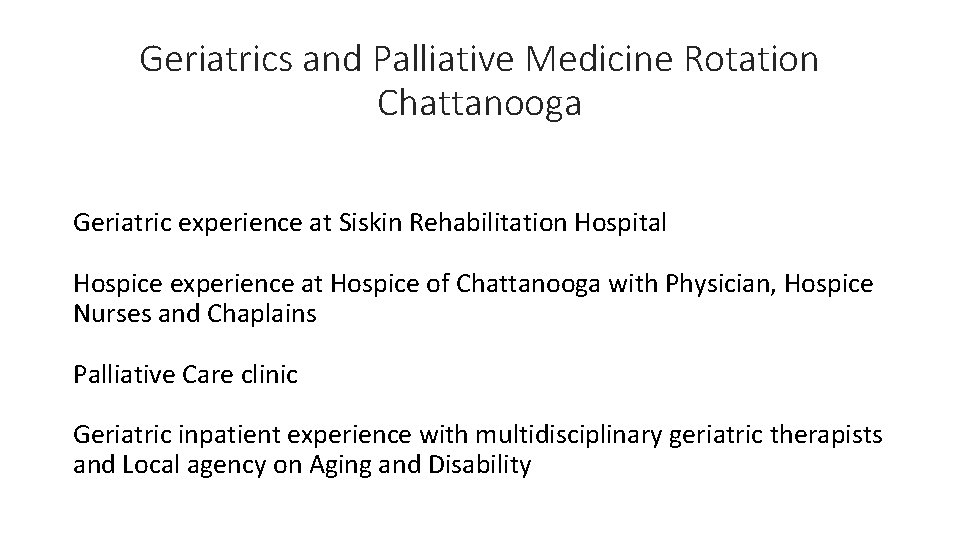 Geriatrics and Palliative Medicine Rotation
Chattanooga

Geriatric experience at Siskin Rehabilitation Hospital

Hospice experience at Hospice of Chattanooga with Physician, Hospice Nurses and Chaplains

Palliative Care clinic

Geriatric inpatient experience with multidisciplinary geriatric therapists and Local agency on Aging and Disability